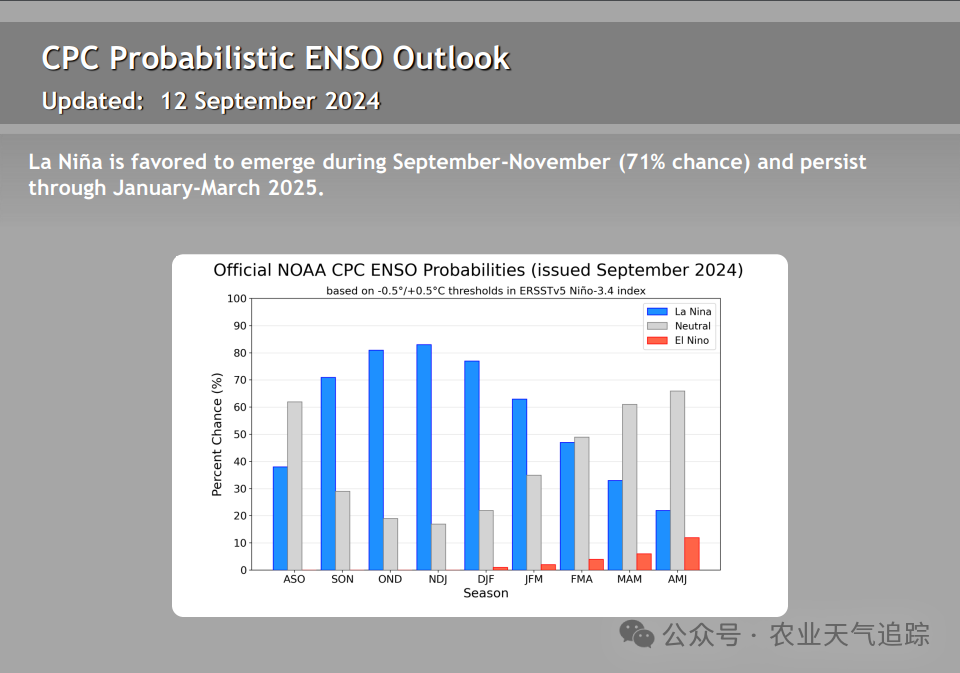 CPC Probabilistic ENSO Outlook

Updated: 12 September 2024

La Niña is favored to emerge during September-November (71% chance) and persist through January-March 2025.

Official NOAA CPC ENSO Probabilities (issued September 2024)

based on -0.5°/+0.5°C thresholds in ERSSTv5 Niño-3.4 index

La Nina
Neutral
El Nino

Percent Chance (%)

100
90
80
70
60
50
40
30
20
10
0

ASO SON OND NDJ DJF JFM FMA MAM AMJ

Season

公众号 · 农业天气追踪